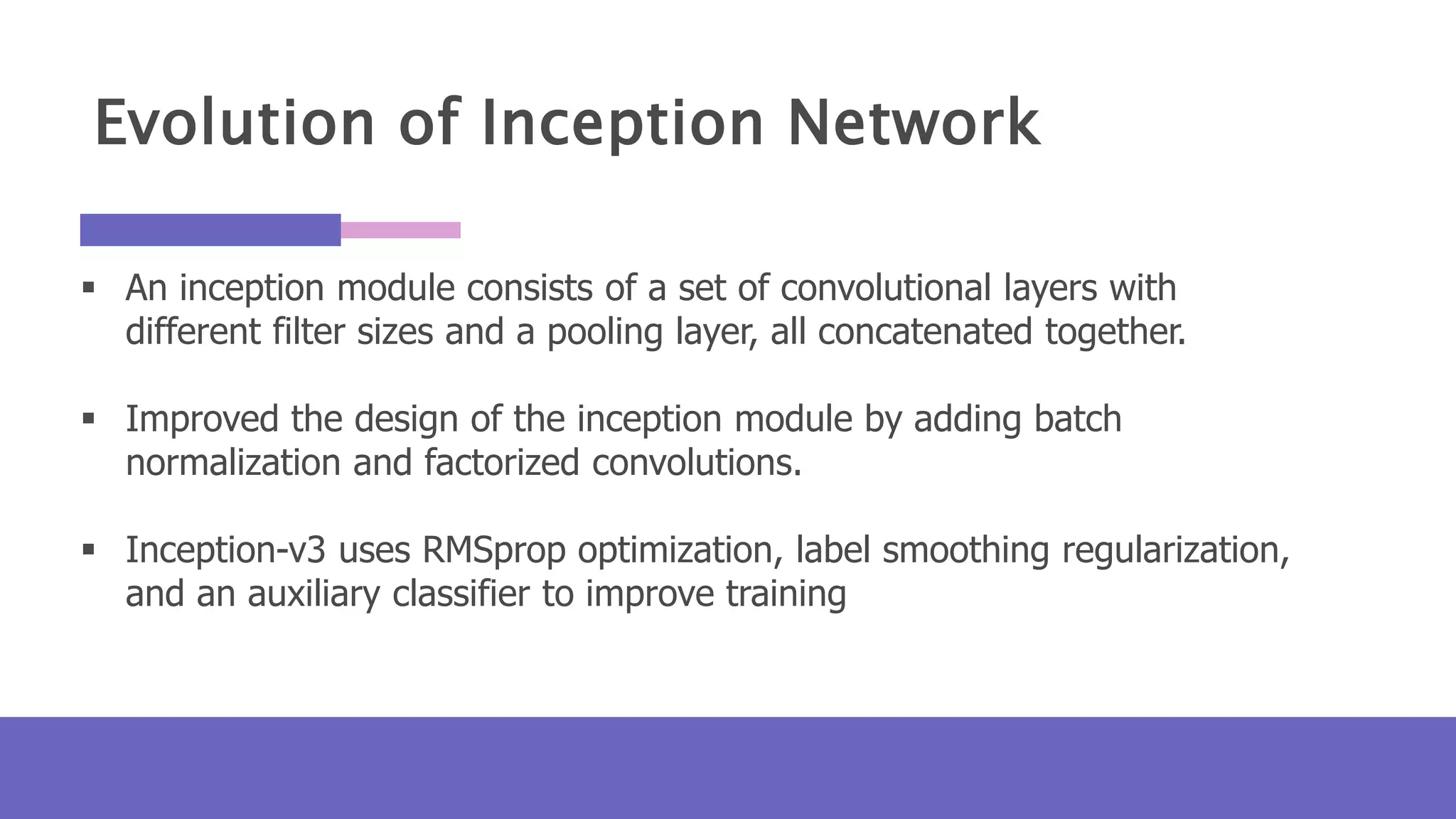 Evolution of Inception Network

▪ An inception module consists of a set of convolutional layers with different filter sizes and a pooling layer, all concatenated together.

▪ Improved the design of the inception module by adding batch normalization and factorized convolutions.

▪ Inception-v3 uses RMSprop optimization, label smoothing regularization, and an auxiliary classifier to improve training